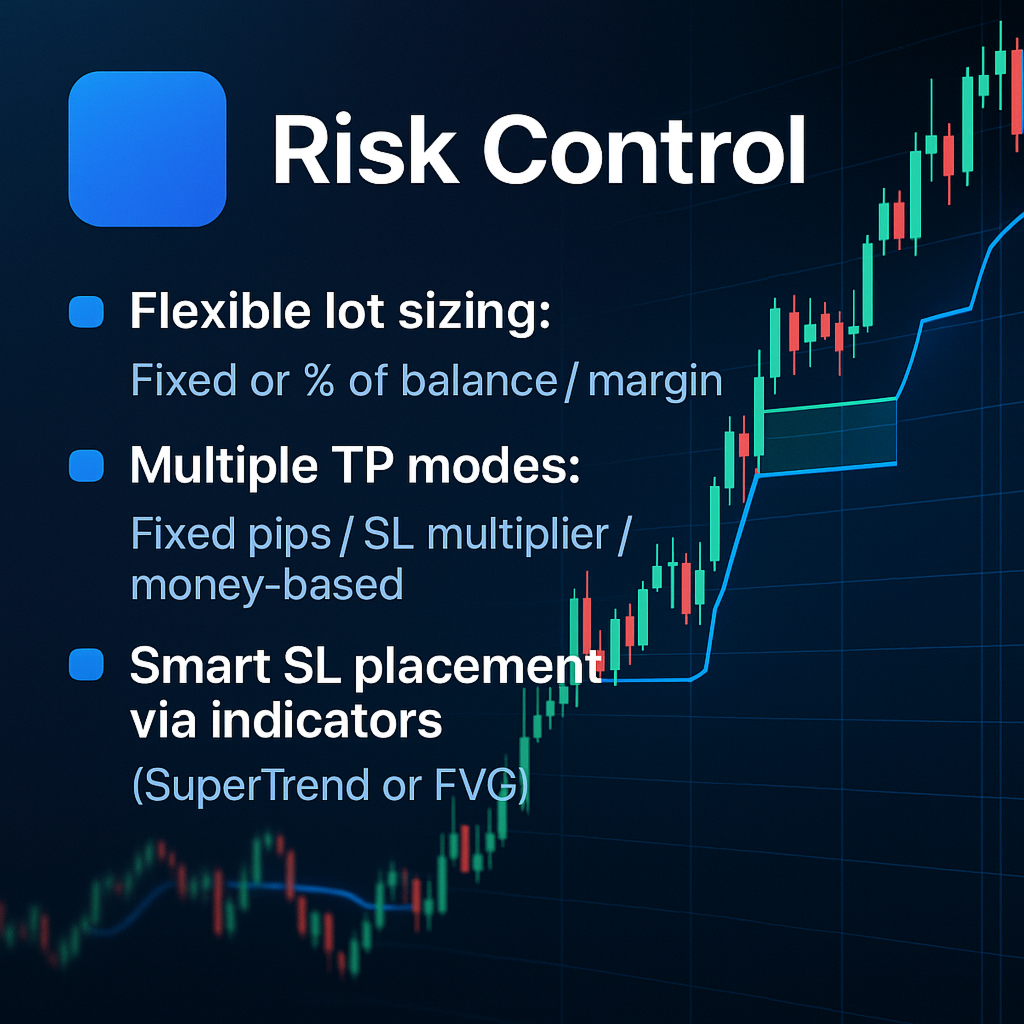 Risk Control

Flexible lot sizing:
Fixed or % of balance / margin

Multiple TP modes:
Fixed pips / SL multiplier / money-based

Smart SL placement via indicators
(SuperTrend or FVG)